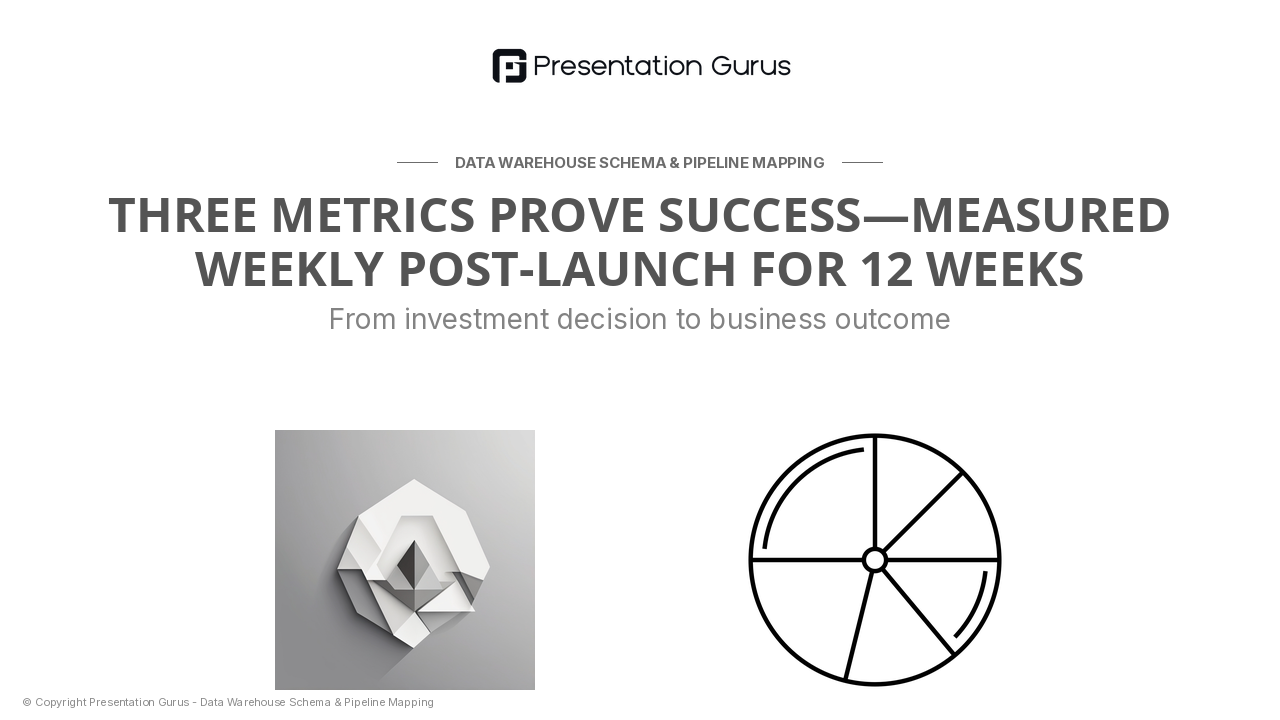 Presentation Gurus

DATA WAREHOUSE SCHEMA & PIPELINE MAPPING

THREE METRICS PROVE SUCCESS—MEASURED WEEKLY POST-LAUNCH FOR 12 WEEKS

From investment decision to business outcome

© Copyright Presentation Gurus - Data Warehouse Schema & Pipeline Mapping